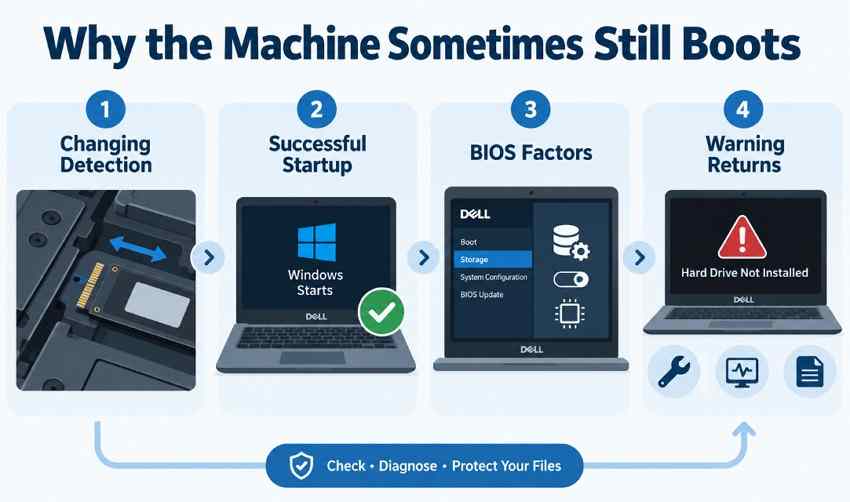 Why the Machine Sometimes Still Boots

1
Changing Detection

2
Successful Startup

Windows Starts

DELL

3
BIOS Factors

DELL

Boot
Storage
System Configuration
BIOS Update

DELL

4
Warning Returns

Hard Drive Not Installed

DELL

Check • Diagnose • Protect Your Files